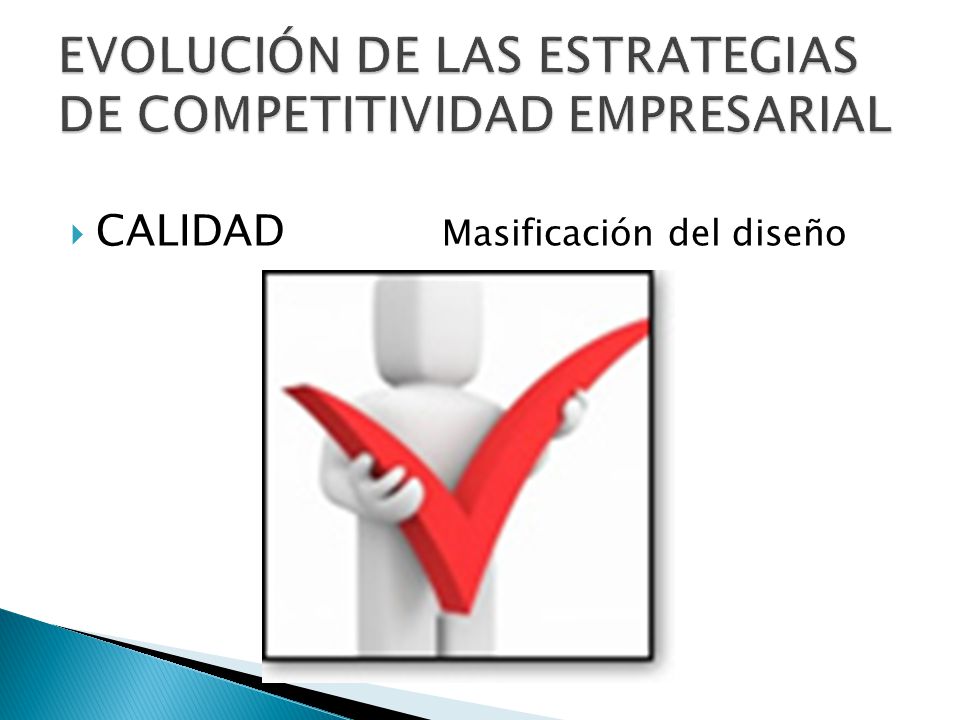 EVOLUCIÓN DE LAS ESTRATEGIAS DE COMPETITIVIDAD EMPRESARIAL

CALIDAD Masificación del diseño